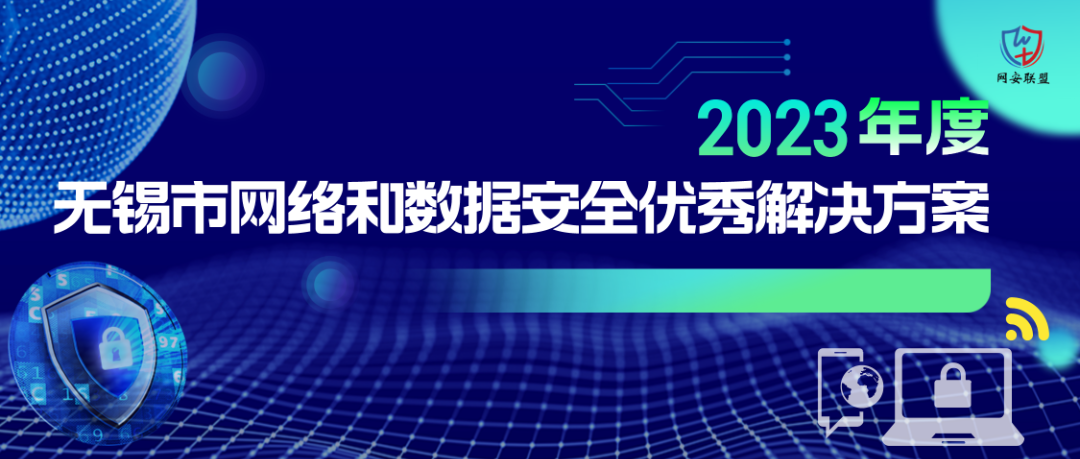 网安联盟

2023年度

无锡市网络和数据安全优秀解决方案